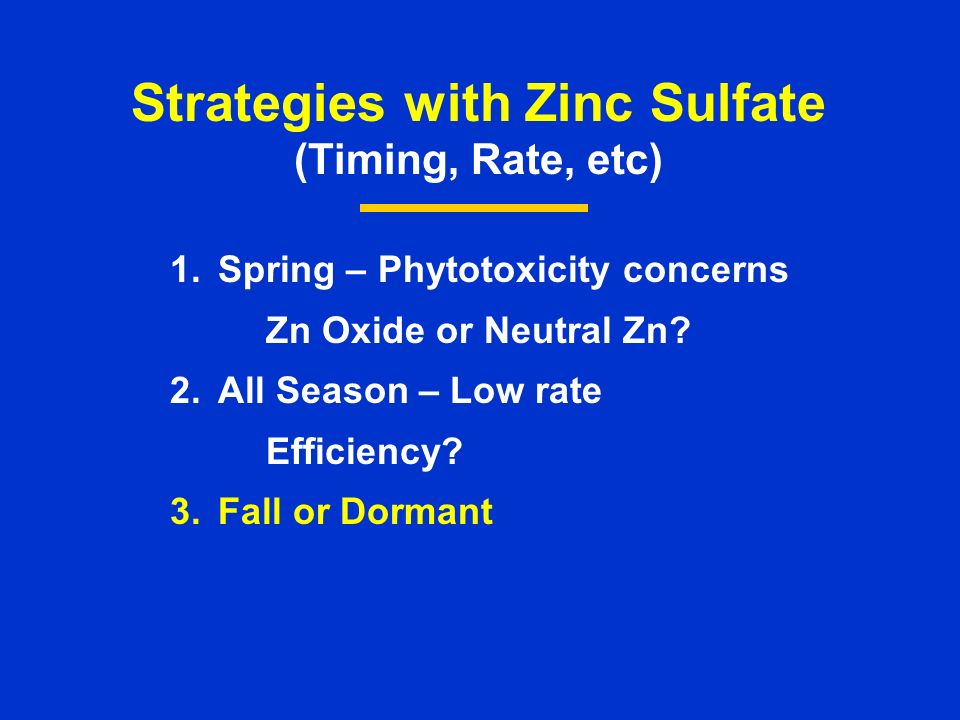 Strategies with Zinc Sulfate
(Timing, Rate, etc)

1. Spring – Phytotoxicity concerns

Zn Oxide or Neutral Zn?

2. All Season – Low rate

Efficiency?

3. Fall or Dormant